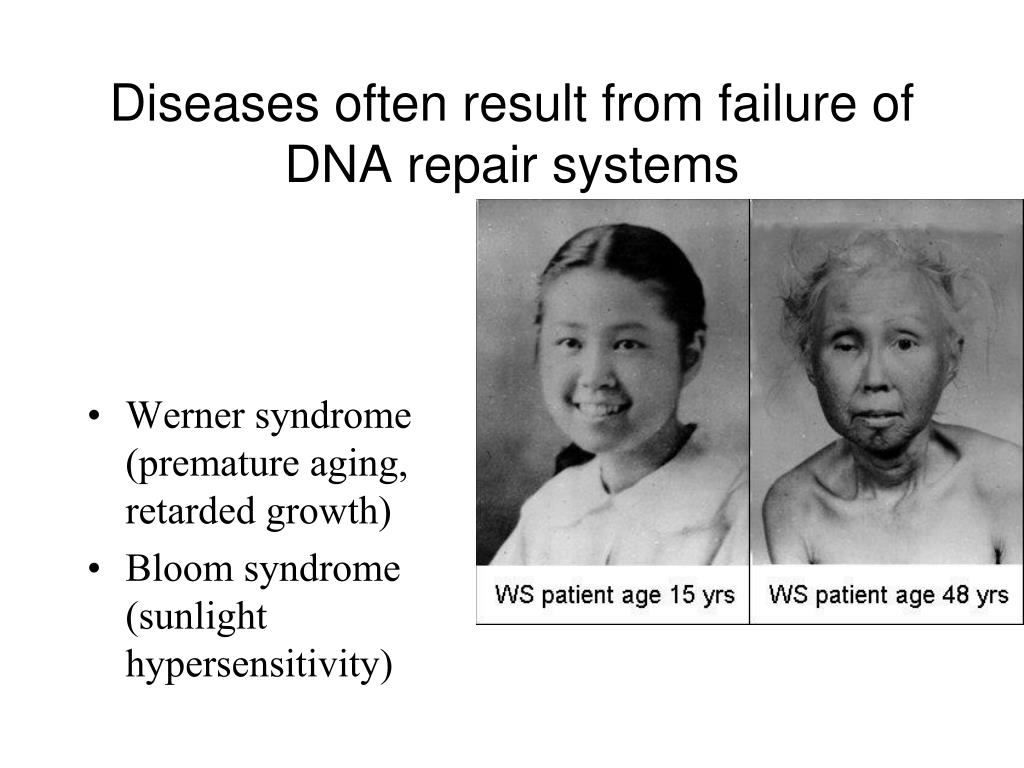 Diseases often result from failure of DNA repair systems

• Werner syndrome (premature aging, retarded growth)
• Bloom syndrome (sunlight hypersensitivity)

WS patient age 15 yrs

WS patient age 48 yrs